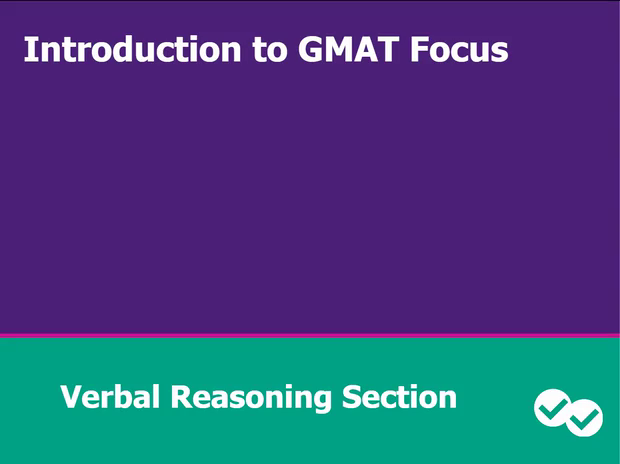 Introduction to GMAT Focus

Verbal Reasoning Section